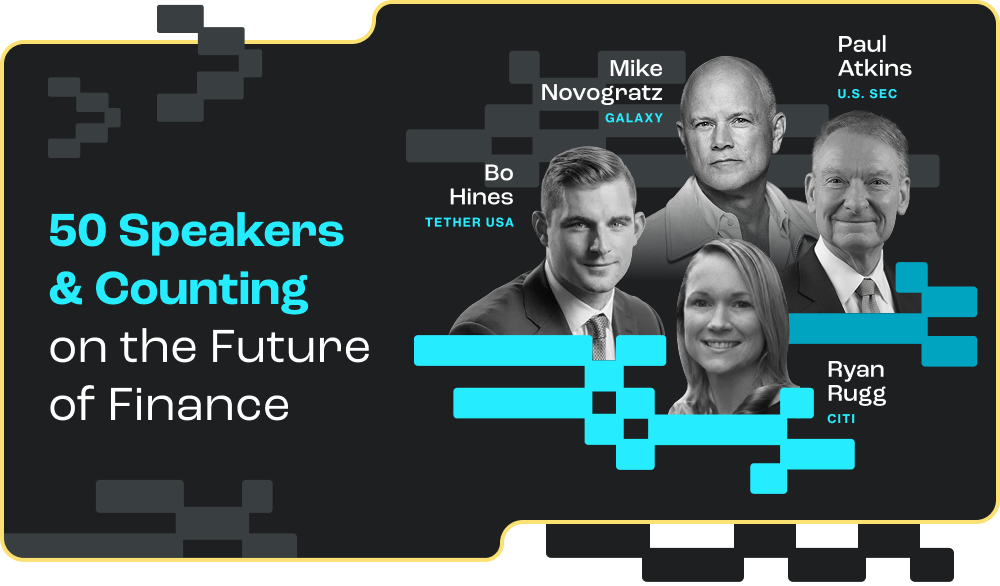 50 Speakers & Counting on the Future of Finance

Mike Novogratz
GALAXY

Paul Atkins
U.S. SEC

Bo Hines
TETHER USA

Ryan Rugg
CITI